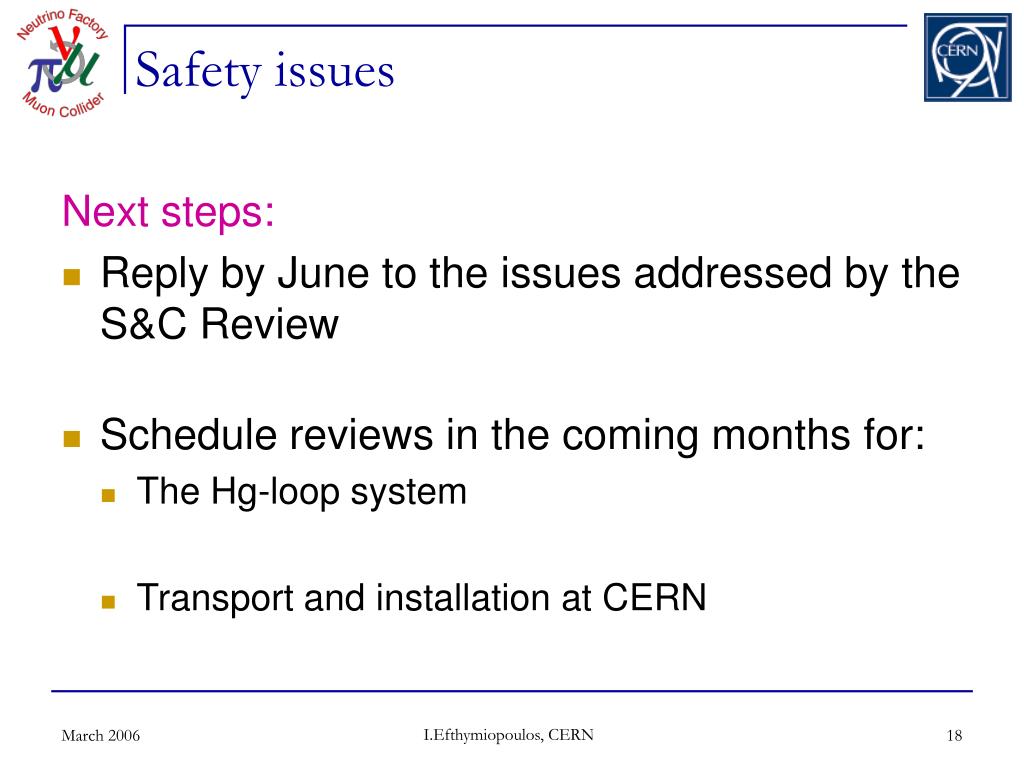 Neutrino Factory
$\nu$ $\pi$ $\mu$
Muon Collider

Safety issues

CERN

Next steps:

- Reply by June to the issues addressed by the S&C Review

- Schedule reviews in the coming months for:
  - The Hg-loop system
  - Transport and installation at CERN

March 2006

I.Efthymiopoulos, CERN

18